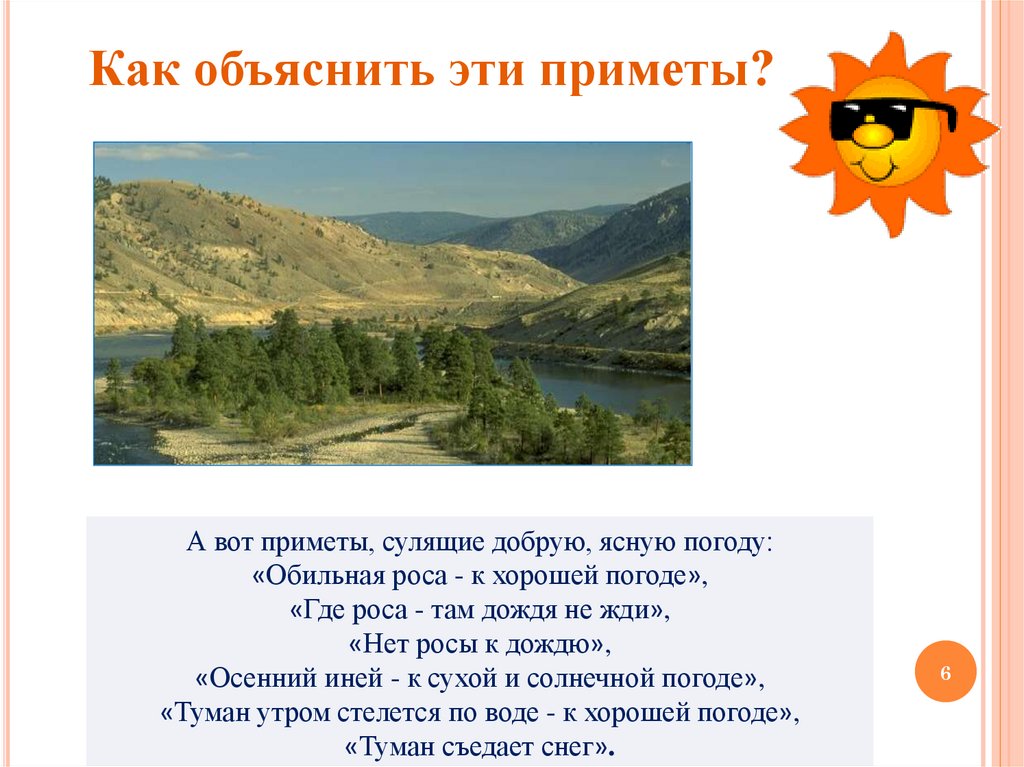 Как объяснить эти приметы?

А вот приметы, сулящие добрую, ясную погоду:
«Обильная роса - к хорошей погоде»,
«Где роса - там дождя не жди»,
«Нет росы к дождю»,
«Осенний иней - к сухой и солнечной погоде»,
«Туман утром стелется по воде - к хорошей погоде»,
«Туман съедает снег».

6